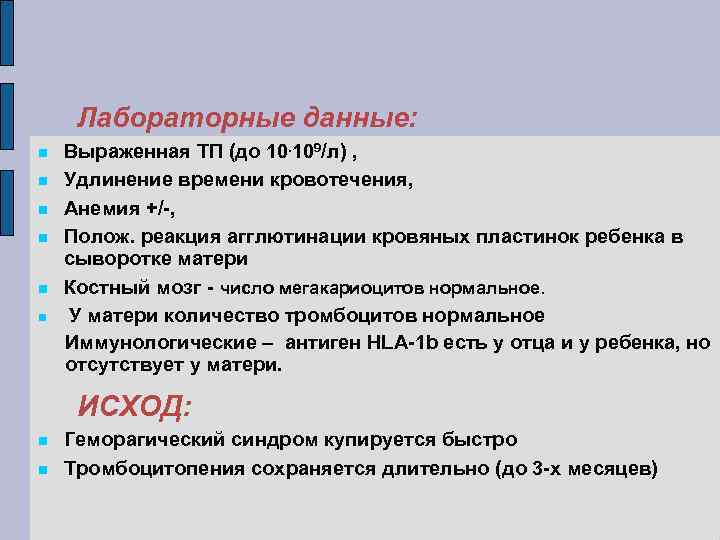 Лабораторные данные:

Выраженная ТП (до $10 \cdot 10^9$/л) ,

Удлинение времени кровотечения,

Анемия +/-,

Полож. реакция агглютинации кровяных пластинок ребенка в сыворотке матери

Костный мозг - число мегакариоцитов нормальное.

У матери количество тромбоцитов нормальное

Иммунологические – антиген HLA-1b есть у отца и у ребенка, но отсутствует у матери.

ИСХОД:

Геморагический синдром купируется быстро

Тромбоцитопения сохраняется длительно (до 3-х месяцев)